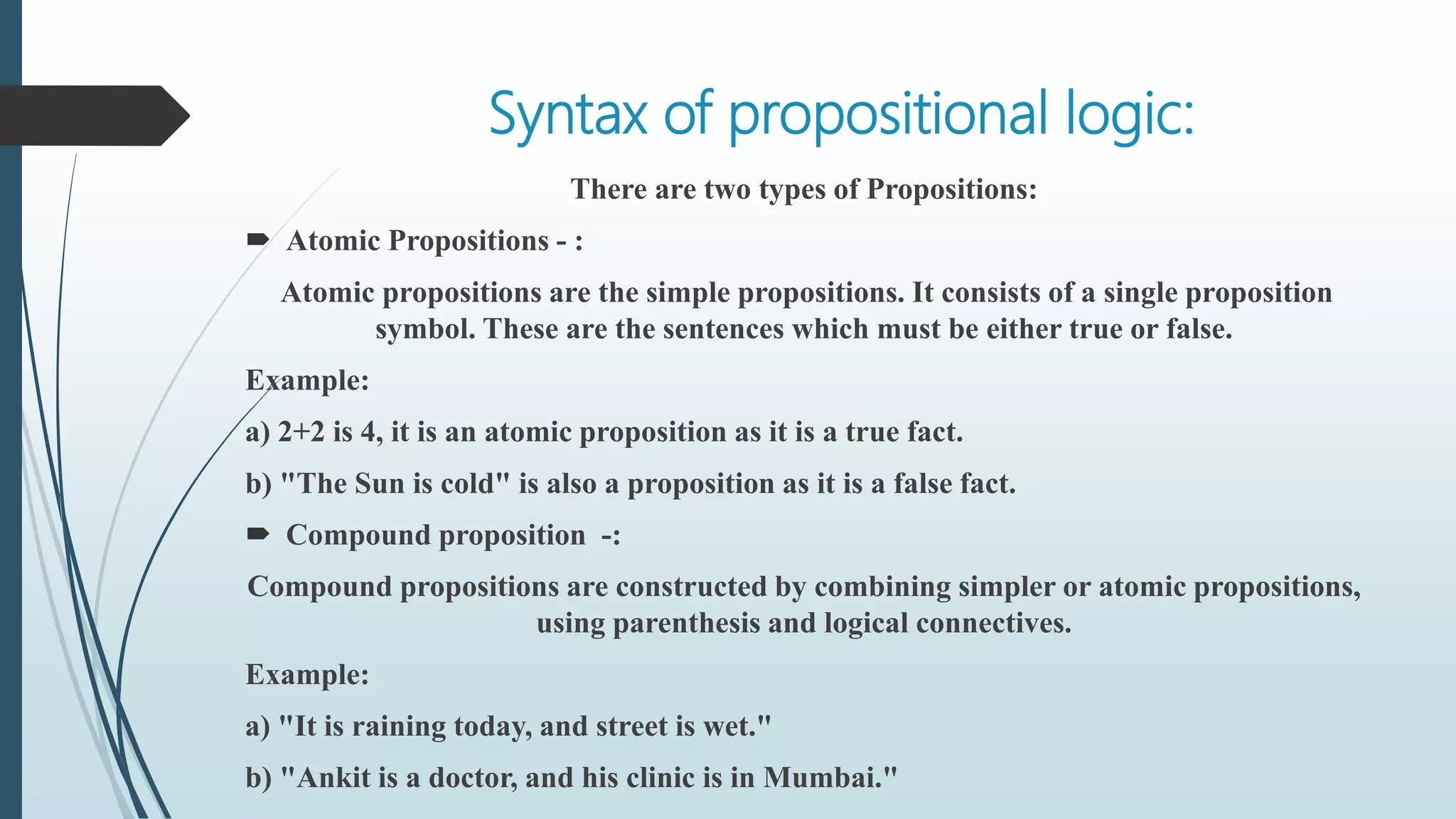 Syntax of propositional logic:

There are two types of Propositions:

Atomic Propositions - :

Atomic propositions are the simple propositions. It consists of a single proposition symbol. These are the sentences which must be either true or false.

Example:

a) 2+2 is 4, it is an atomic proposition as it is a true fact.

b) "The Sun is cold" is also a proposition as it is a false fact.

Compound proposition -:

Compound propositions are constructed by combining simpler or atomic propositions, using parenthesis and logical connectives.

Example:

a) "It is raining today, and street is wet."

b) "Ankit is a doctor, and his clinic is in Mumbai."